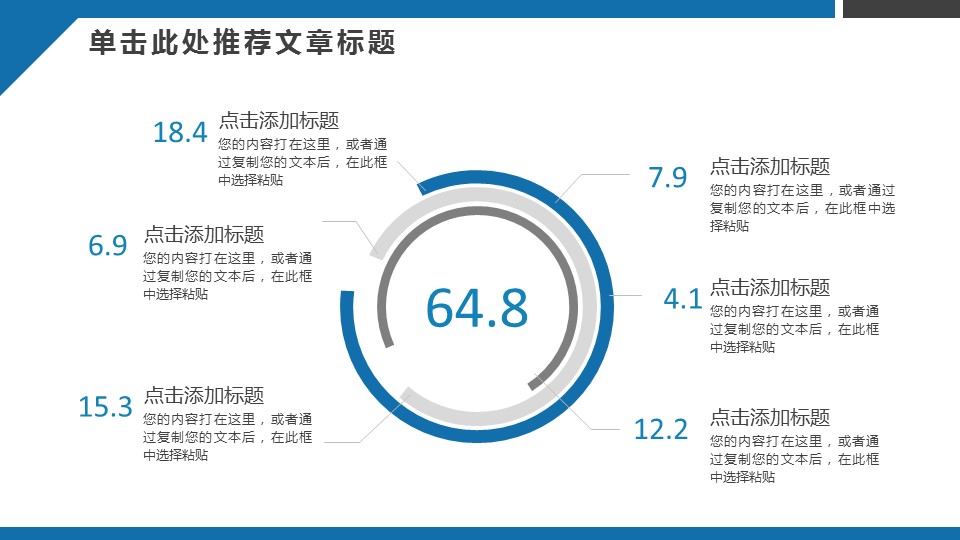 单击此处推荐文章标题

18.4 点击添加标题
您的内容打在这里，或者通过复制您的文本后，在此框中选择粘贴

6.9 点击添加标题
您的内容打在这里，或者通过复制您的文本后，在此框中选择粘贴

15.3 点击添加标题
您的内容打在这里，或者通过复制您的文本后，在此框中选择粘贴

64.8

7.9 点击添加标题
您的内容打在这里，或者通过复制您的文本后，在此框中选择粘贴

4.1 点击添加标题
您的内容打在这里，或者通过复制您的文本后，在此框中选择粘贴

12.2 点击添加标题
您的内容打在这里，或者通过复制您的文本后，在此框中选择粘贴